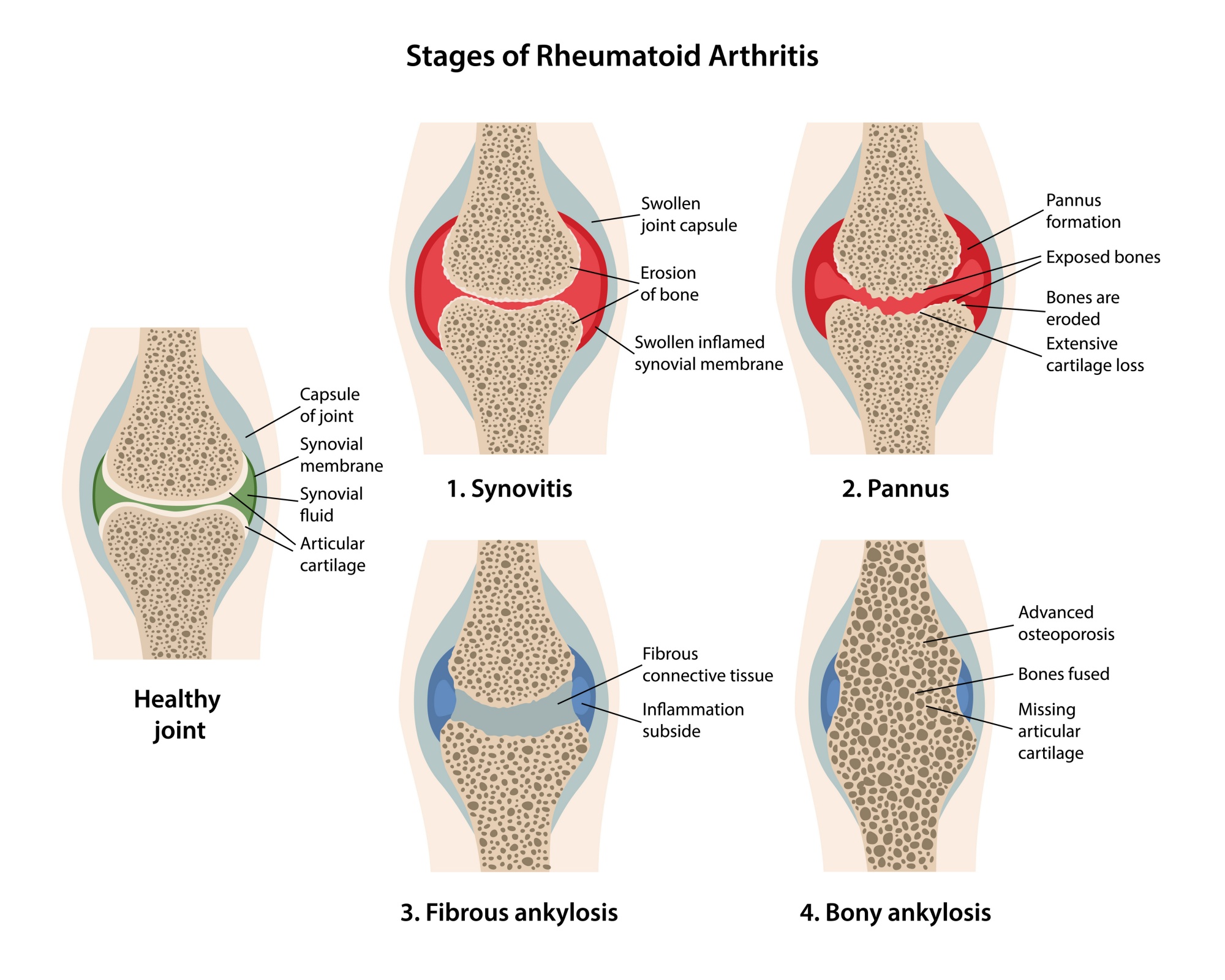 Stages of Rheumatoid Arthritis

Capsule of joint
Synovial membrane
Synovial fluid
Articular cartilage

Healthy joint

Swollen joint capsule
Erosion of bone
Swollen inflamed synovial membrane

1. Synovitis

Pannus formation
Exposed bones
Bones are eroded
Extensive cartilage loss

2. Pannus

Fibrous connective tissue
Inflammation subside

3. Fibrous ankylosis

Advanced osteoporosis
Bones fused
Missing articular cartilage

4. Bony ankylosis